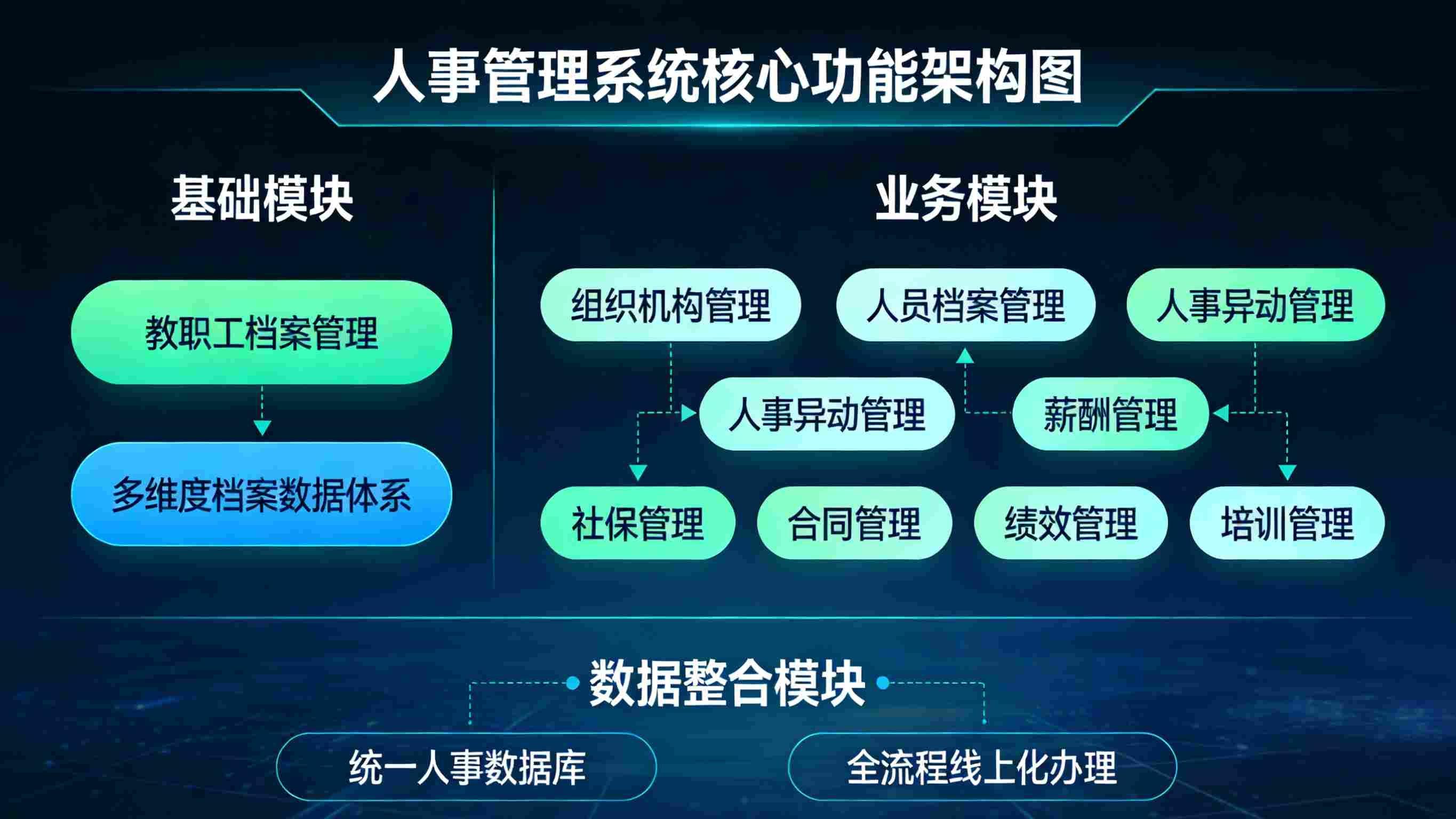 人事管理系统核心功能架构图

基础模块

教职工档案管理

多维度档案数据体系

业务模块

组织机构管理

人员档案管理

人事异动管理

人事异动管理

薪酬管理

社保管理

合同管理

绩效管理

培训管理

数据整合模块

统一人事数据库

全流程线上化办理